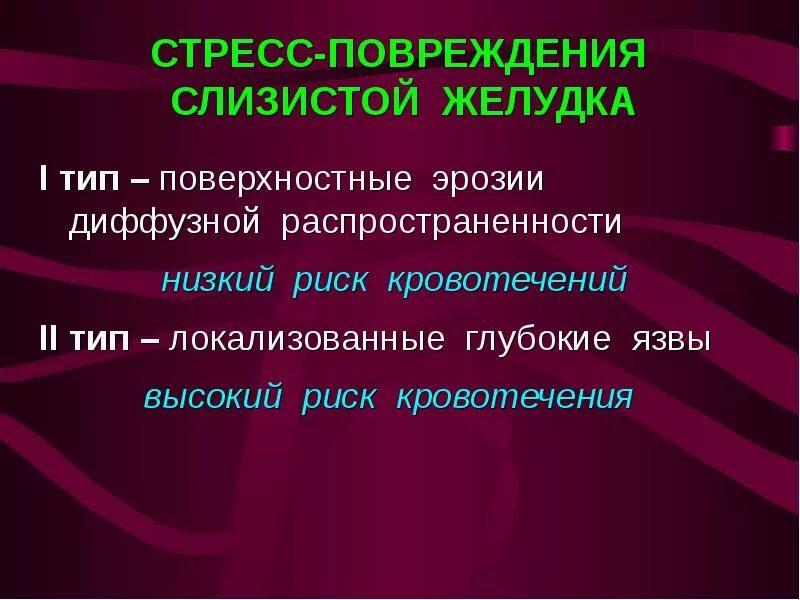 СТРЕСС-ПОВРЕЖДЕНИЯ СЛИЗИСТОЙ ЖЕЛУДКА

I тип – поверхностные эрозии диффузной распространенности

низкий риск кровотечений

II тип – локализованные глубокие язвы

высокий риск кровотечения